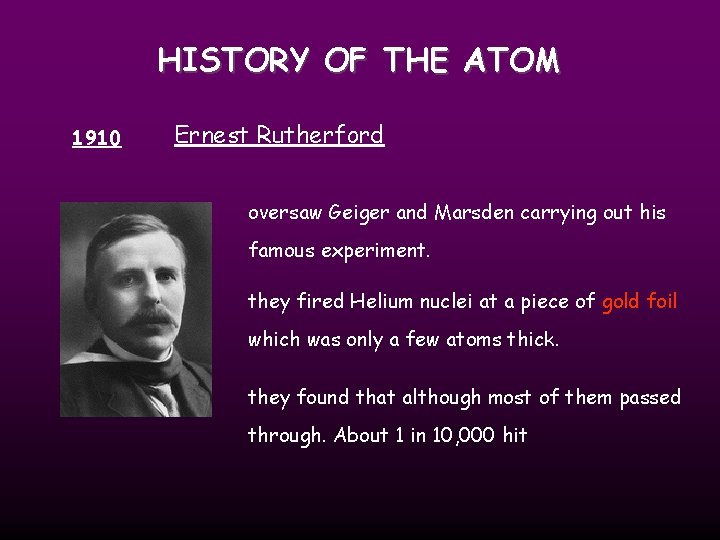 HISTORY OF THE ATOM

1910 Ernest Rutherford

oversaw Geiger and Marsden carrying out his famous experiment.

they fired Helium nuclei at a piece of gold foil which was only a few atoms thick.

they found that although most of them passed through. About 1 in 10,000 hit